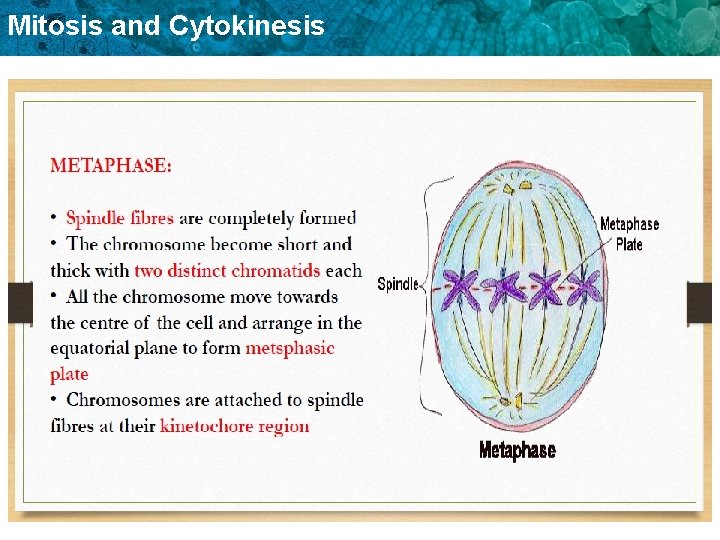 Mitosis and Cytokinesis

METAPHASE:

• Spindle fibres are completely formed
• The chromosome become short and thick with two distinct chromatids each
• All the chromosome move towards the centre of the cell and arrange in the equatorial plane to form metsphasic plate
• Chromosomes are attached to spindle fibres at their kinetochore region

Spindle

Metaphase Plate

Metaphase